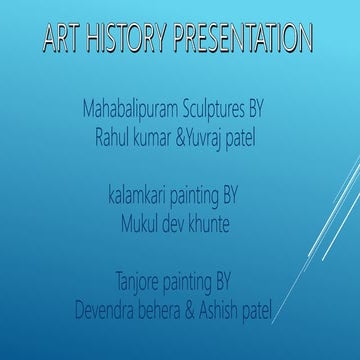 ART HISTORY PRESENTATION

Mahabalipuram Sculptures BY
Rahul kumar &Yuvraj patel

kalamkari painting BY
Mukul dev khunte

Tanjore painting BY
Devendra behera & Ashish patel